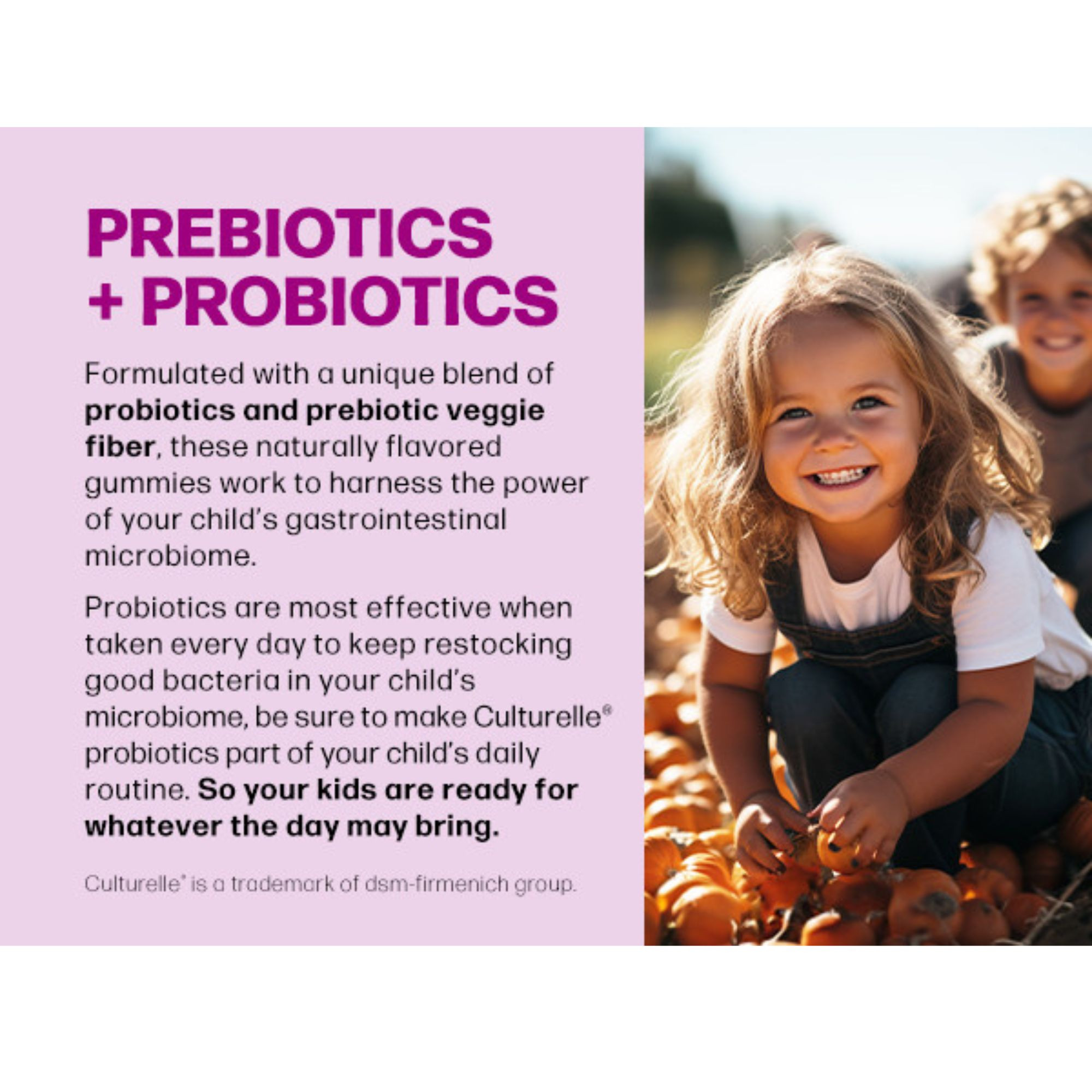 PREBIOTICS + PROBIOTICS

Formulated with a unique blend of probiotics and prebiotic veggie fiber, these naturally flavored gummies work to harness the power of your child's gastrointestinal microbiome.

Probiotics are most effective when taken every day to keep restocking good bacteria in your child's microbiome, be sure to make Culturelle® probiotics part of your child's daily routine. So your kids are ready for whatever the day may bring.

Culturelle® is a trademark of dsm-firmenich group.